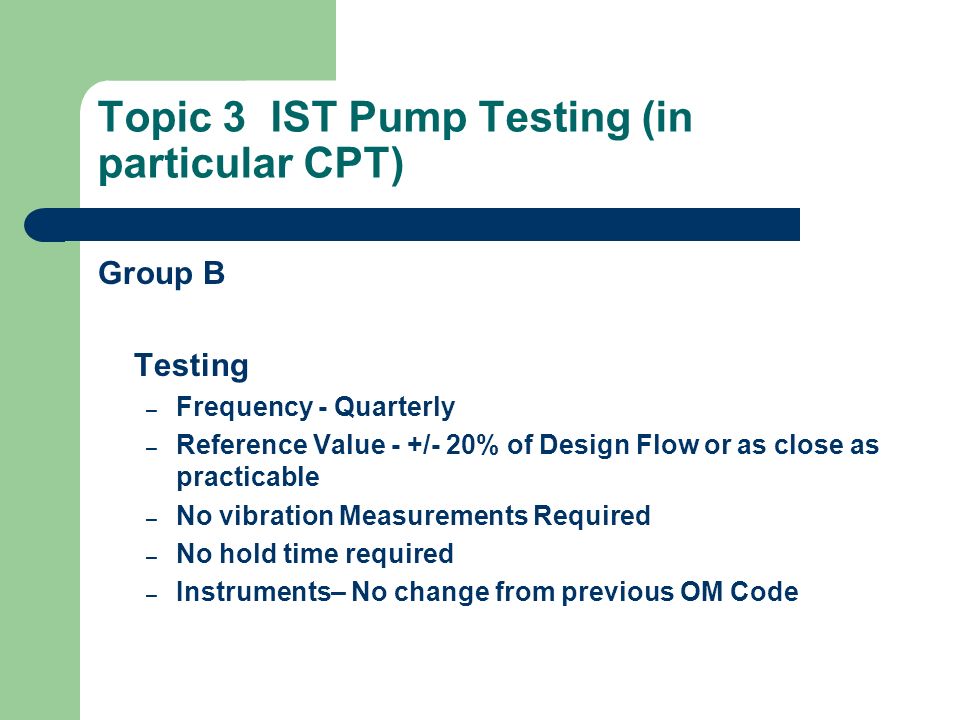 Topic 3 IST Pump Testing (in particular CPT)

Group B

Testing
– Frequency - Quarterly
– Reference Value - +/- 20% of Design Flow or as close as practicable
– No vibration Measurements Required
– No hold time required
– Instruments– No change from previous OM Code